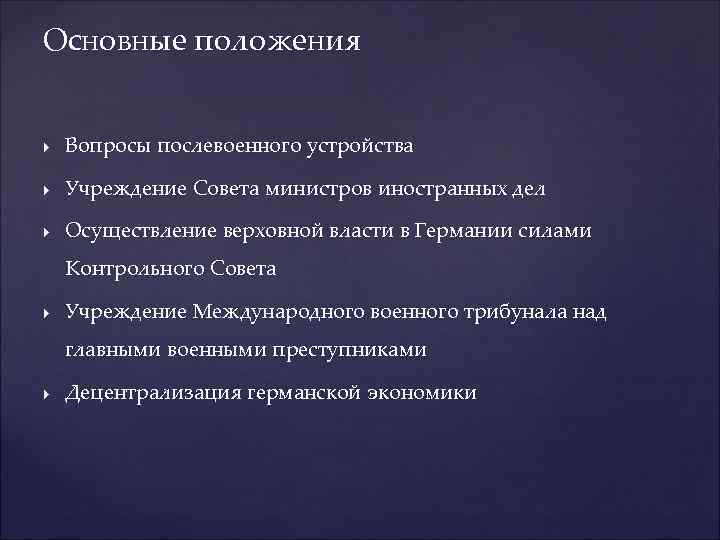 Основные положения

Вопросы послевоенного устройства

Учреждение Совета министров иностранных дел

Осуществление верховной власти в Германии силами Контрольного Совета

Учреждение Международного военного трибунала над главными военными преступниками

Децентрализация германской экономики